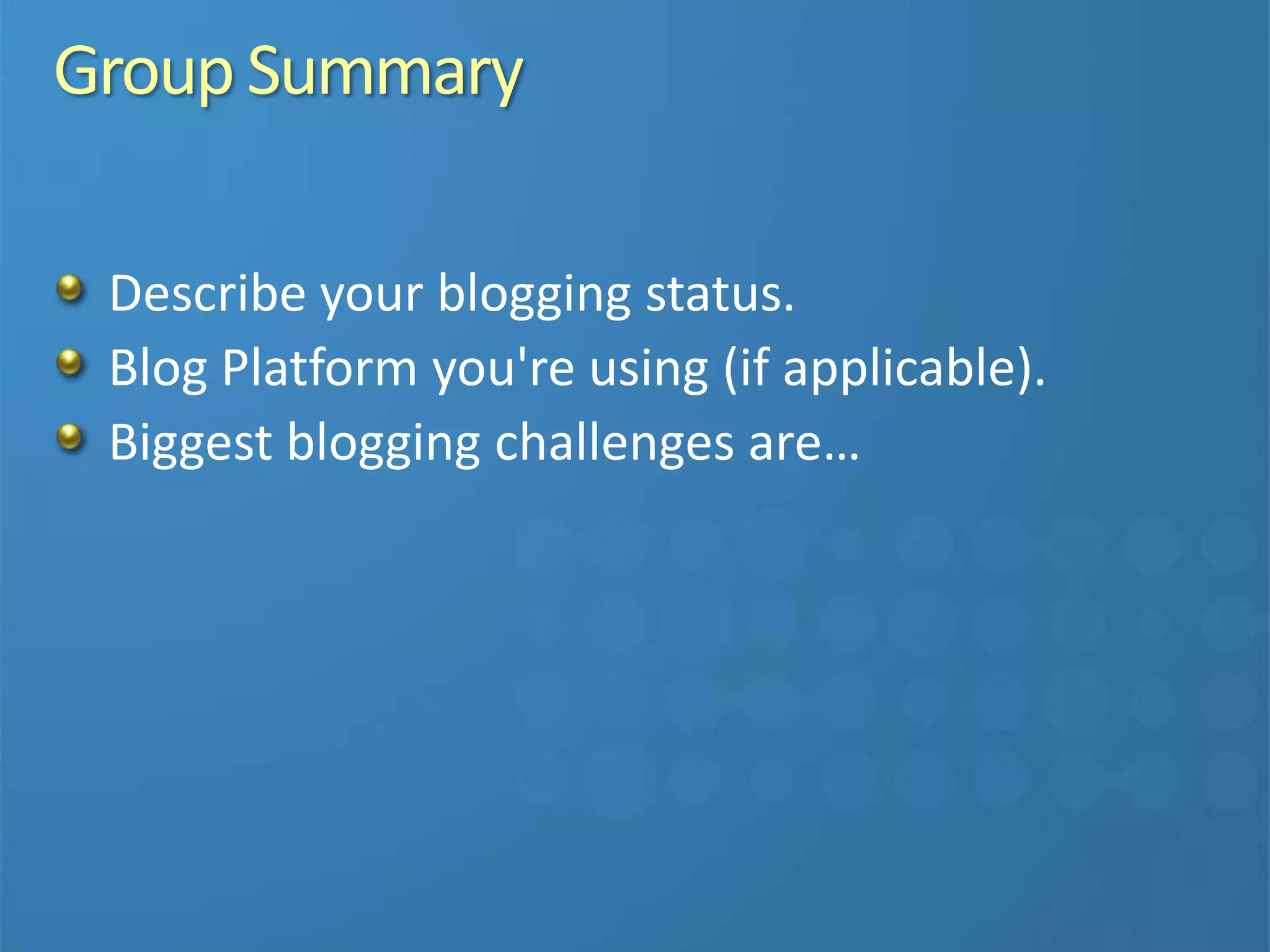 Group Summary

Describe your blogging status.
Blog Platform you're using (if applicable).
Biggest blogging challenges are…